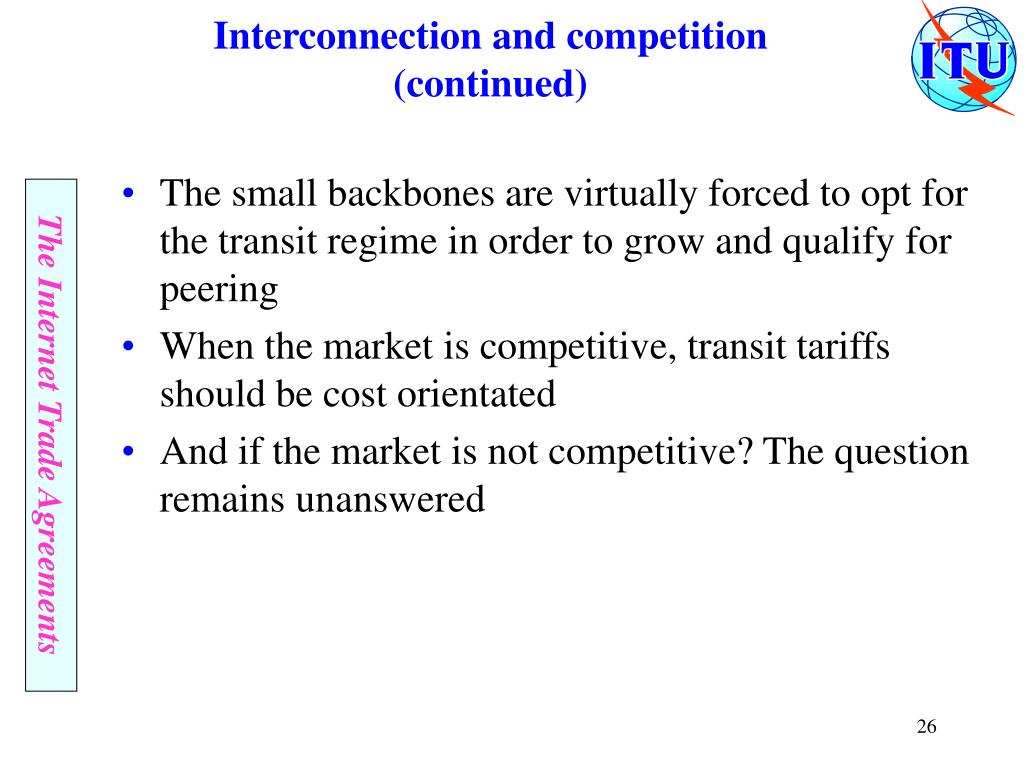 Interconnection and competition (continued)

ITU

The Internet Trade Agreements

• The small backbones are virtually forced to opt for the transit regime in order to grow and qualify for peering
• When the market is competitive, transit tariffs should be cost orientated
• And if the market is not competitive? The question remains unanswered

26